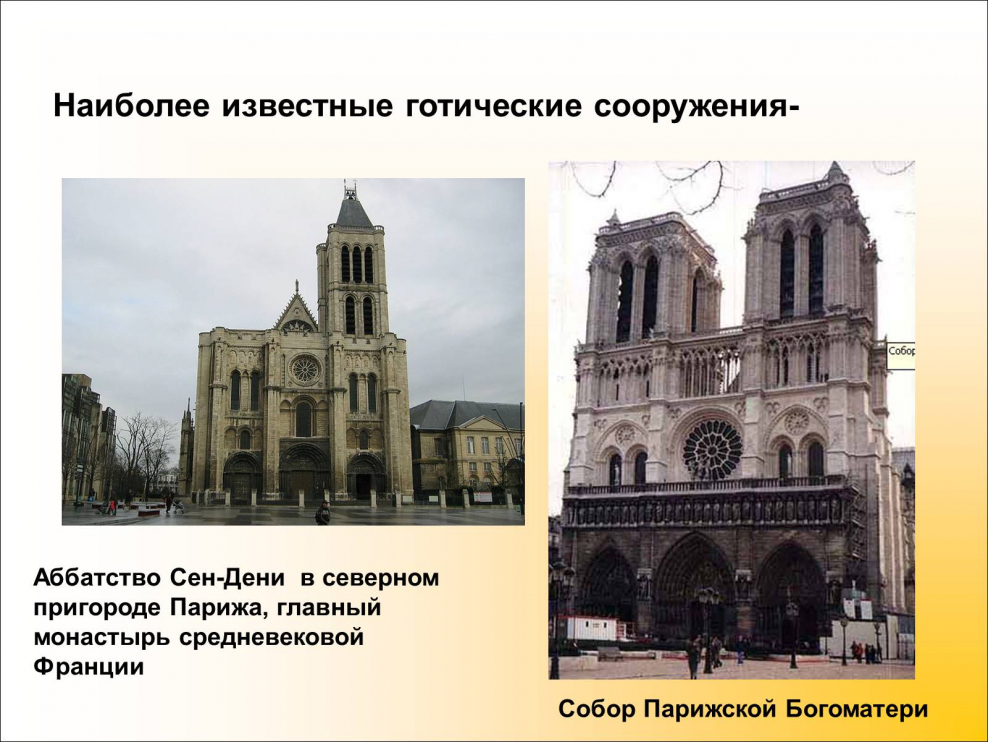 Наиболее известные готические сооружения-

Собор

Аббатство Сен-Дени в северном пригороде Парижа, главный монастырь средневековой Франции

Собор Парижской Богоматери